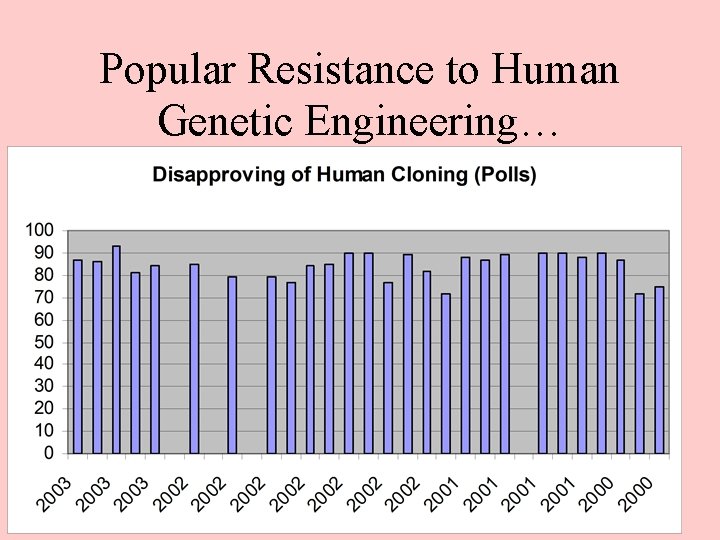 Popular Resistance to Human Genetic Engineering…

Disapproving of Human Cloning (Polls)

100
90
80
70
60
50
40
30
20
10
0

2003 2003 2003 2002 2002 2002 2002 2002 2002 2002 2001 2001 2001 2001 2000 2000